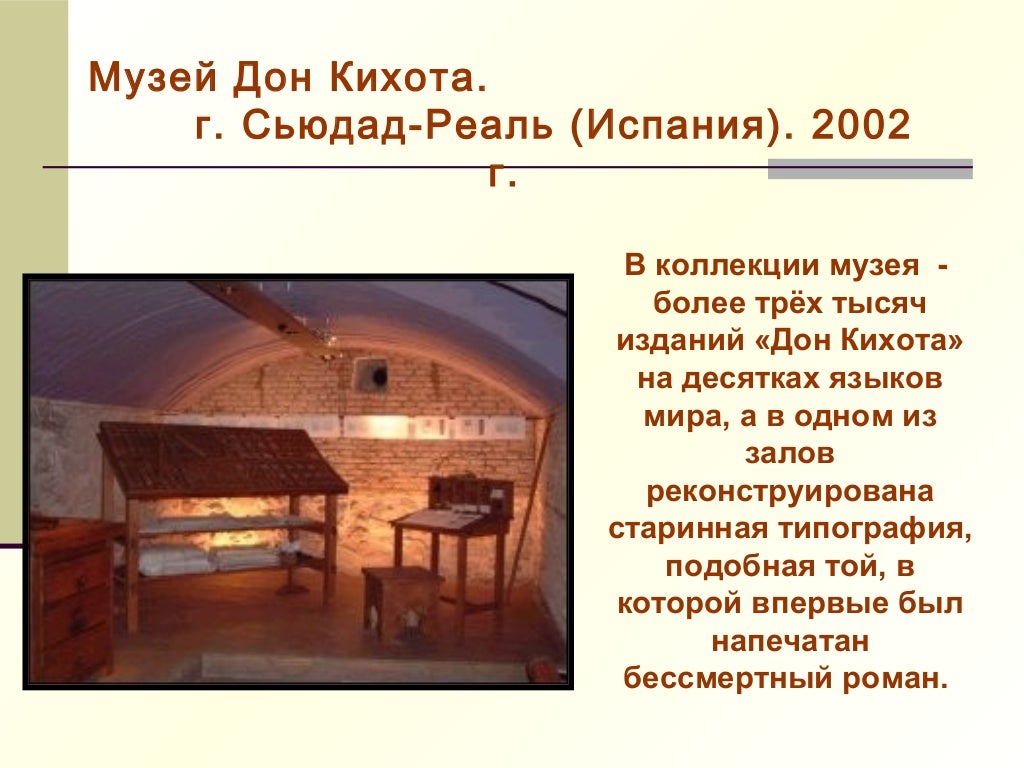 Музей Дон Кихота.
г. Сьюдад-Реаль (Испания). 2002 г.

В коллекции музея - более трёх тысяч изданий «Дон Кихота» на десятках языков мира, а в одном из залов реконструирована старинная типография, подобная той, в которой впервые был напечатан бессмертный роман.